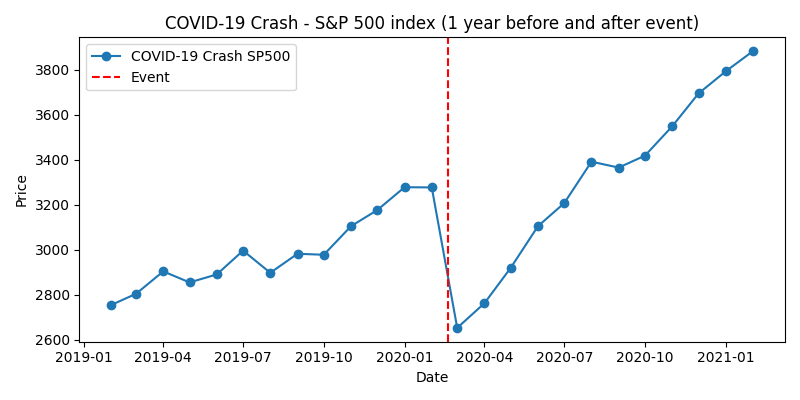 COVID-19 Crash - S&P 500 index (1 year before and after event)

COVID-19 Crash SP500
Event

Price
3800
3600
3400
3200
3000
2800
2600

2019-01
2019-04
2019-07
2019-10
2020-01
2020-04
2020-07
2020-10
2021-01
Date